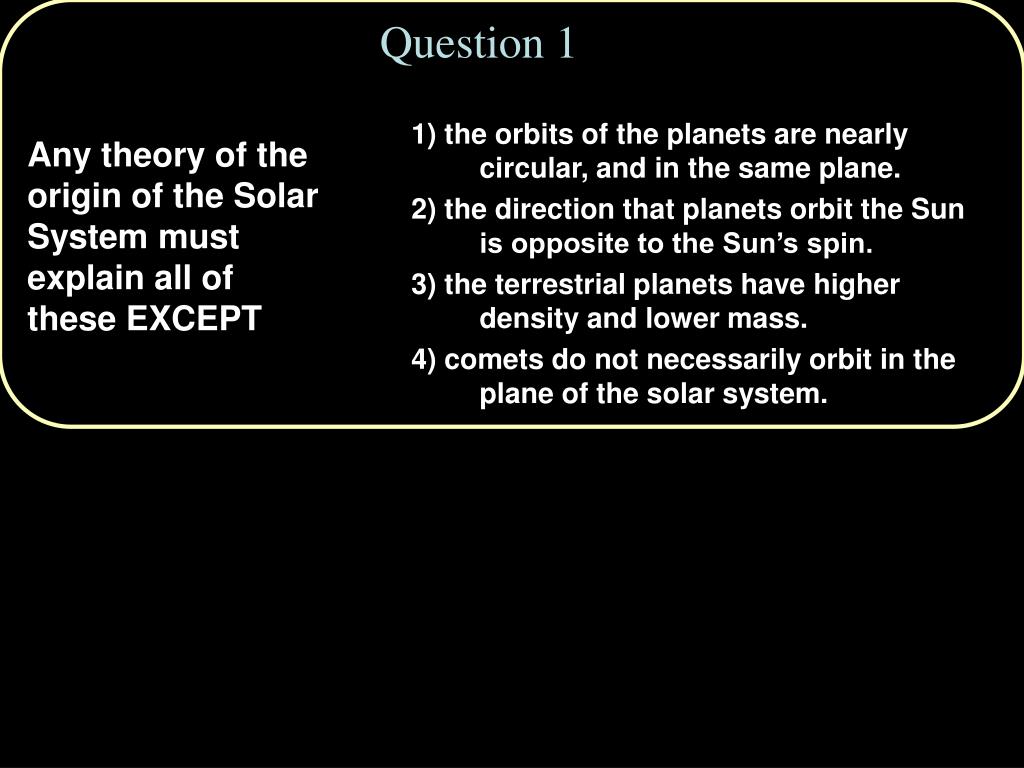 Question 1

Any theory of the origin of the Solar System must explain all of these EXCEPT

1) the orbits of the planets are nearly circular, and in the same plane.

2) the direction that planets orbit the Sun is opposite to the Sun’s spin.

3) the terrestrial planets have higher density and lower mass.

4) comets do not necessarily orbit in the plane of the solar system.